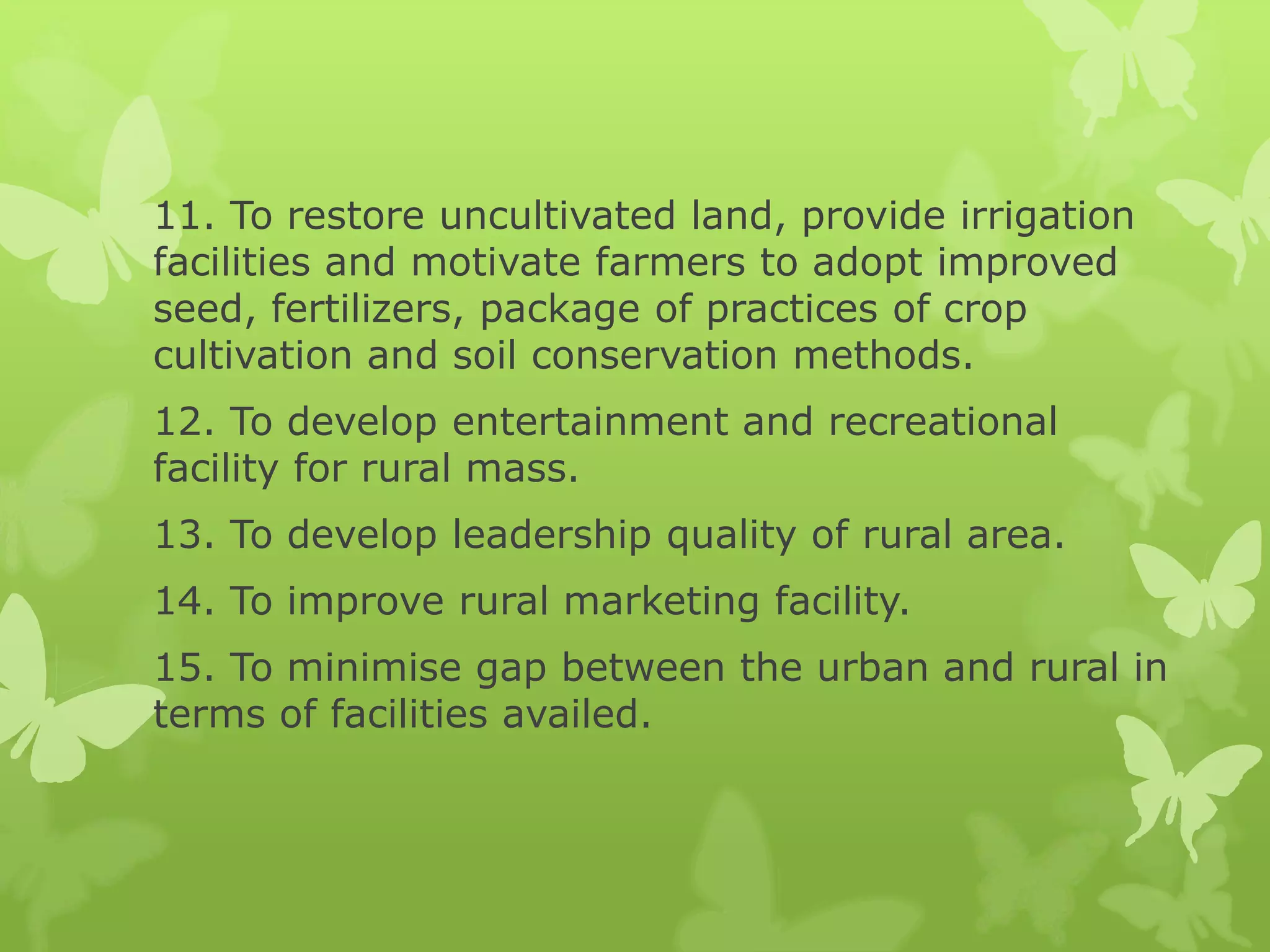 11. To restore uncultivated land, provide irrigation facilities and motivate farmers to adopt improved seed, fertilizers, package of practices of crop cultivation and soil conservation methods.

12. To develop entertainment and recreational facility for rural mass.

13. To develop leadership quality of rural area.

14. To improve rural marketing facility.

15. To minimise gap between the urban and rural in terms of facilities availed.